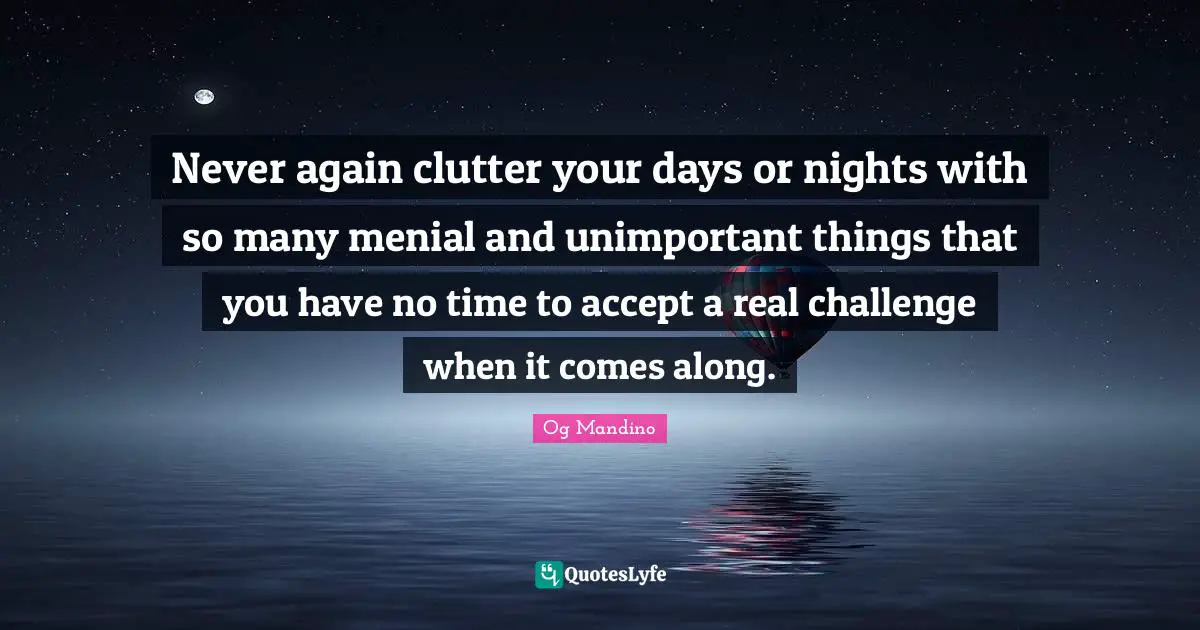 Never again clutter your days or nights with so many menial and unimportant things that you have no time to accept a real challenge when it comes along.

Og Mandino

QuotesLyfe